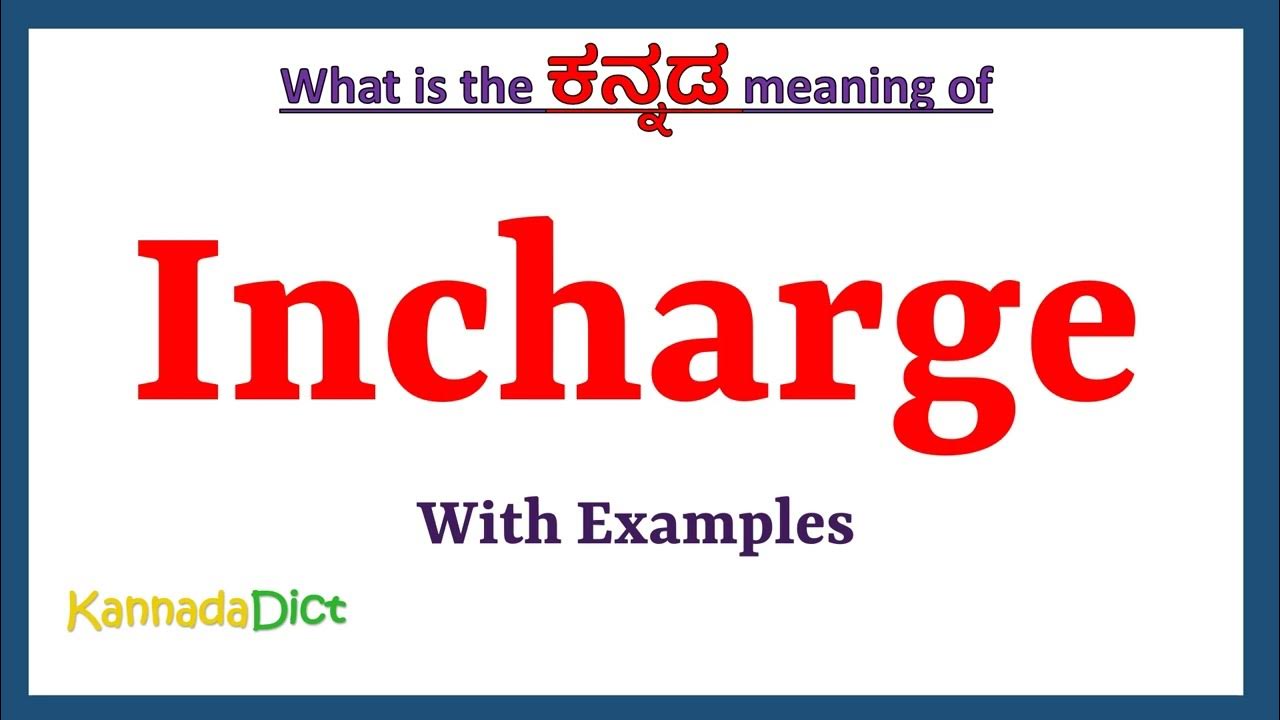 What is the ಕನ್ನಡ meaning of

Incharge

With Examples

KannadaDict